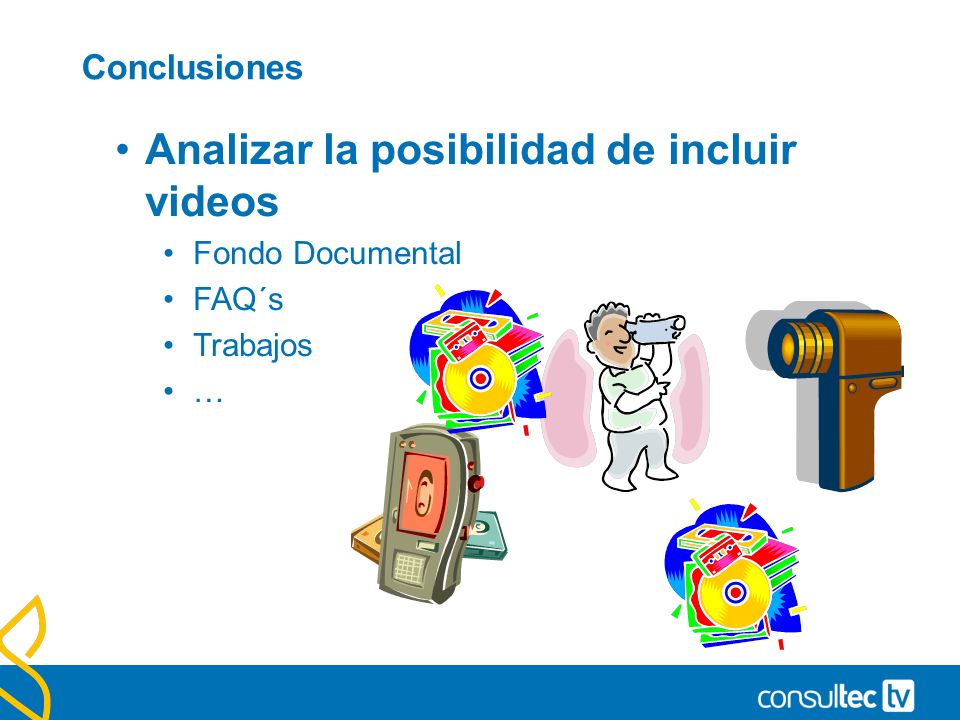 Conclusiones

• Analizar la posibilidad de incluir videos
 • Fondo Documental
 • FAQ´s
 • Trabajos
 • …

consultec tv